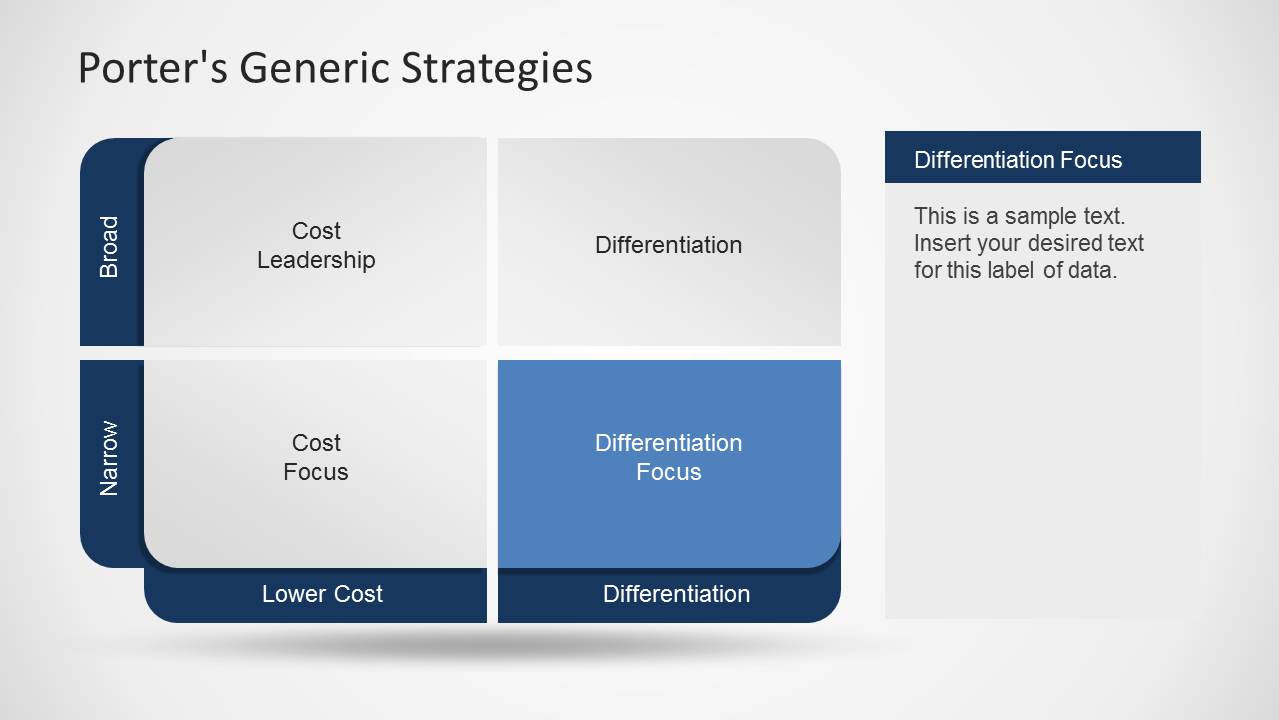 Porter's Generic Strategies

Broad

Cost Leadership

Differentiation

Narrow

Cost Focus

Differentiation Focus

Lower Cost

Differentiation

Differentiation Focus

This is a sample text. Insert your desired text for this label of data.